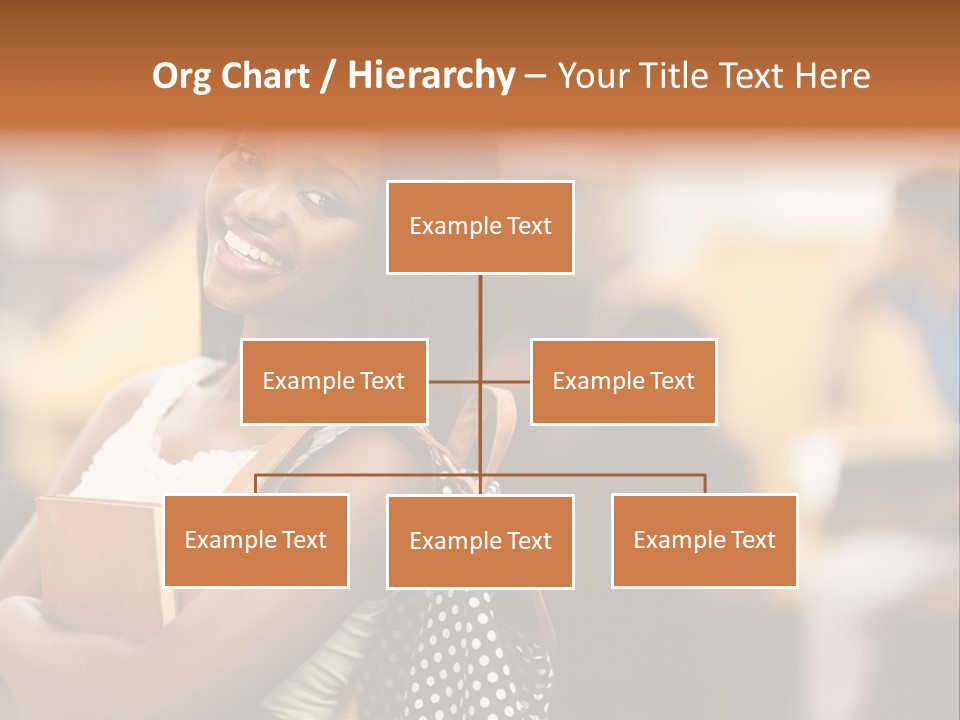 Org Chart / Hierarchy – Your Title Text Here

Example Text

Example Text

Example Text

Example Text

Example Text

Example Text